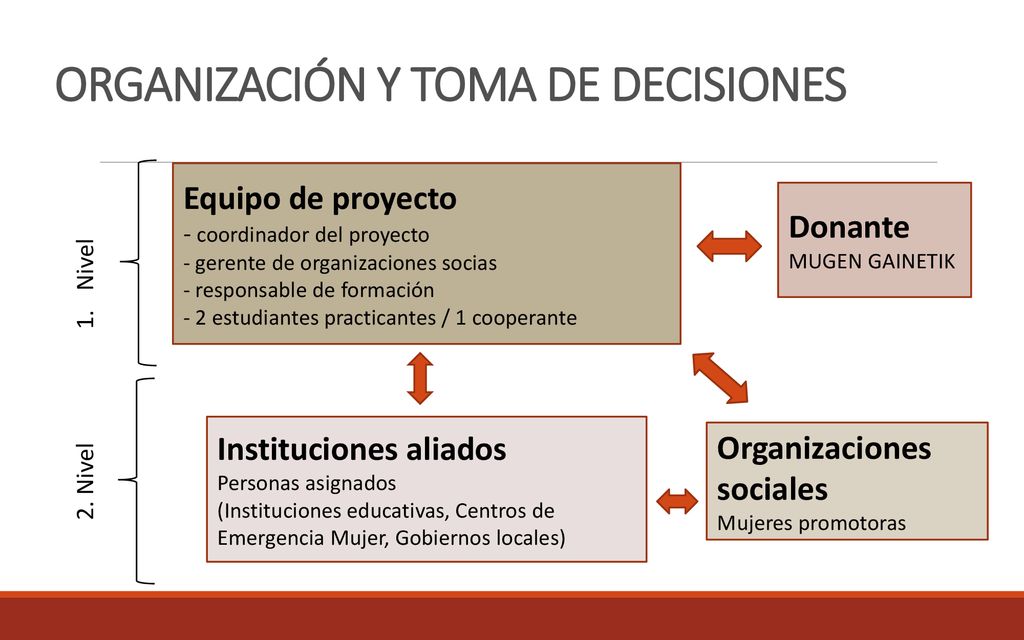 ORGANIZACIÓN Y TOMA DE DECISIONES

1. Nivel

Equipo de proyecto
- coordinador del proyecto
- gerente de organizaciones socias
- responsable de formación
- 2 estudiantes practicantes / 1 cooperante

Donante
MUGEN GAINETIK

2. Nivel

Instituciones aliados
Personas asignados
(Instituciones educativas, Centros de Emergencia Mujer, Gobiernos locales)

Organizaciones sociales
Mujeres promotoras